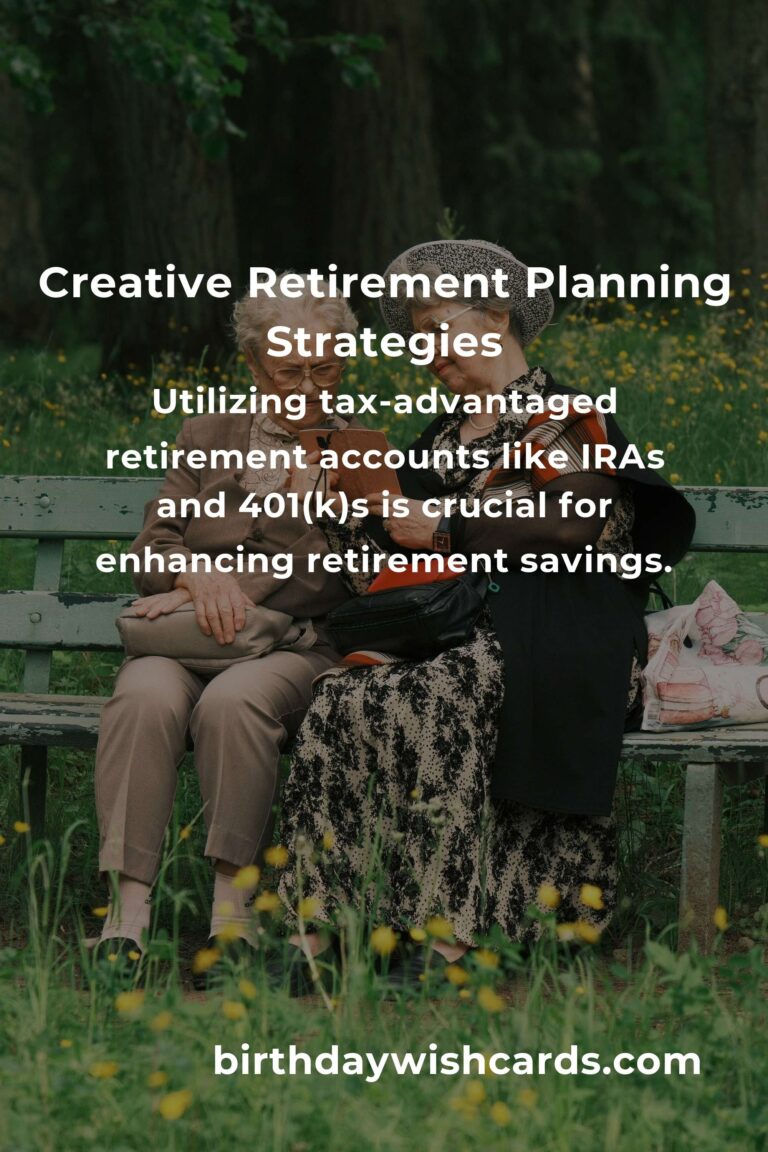 Creative Retirement Planning Strategies

Utilizing tax-advantaged retirement accounts like IRAs and 401(k)s is crucial for enhancing retirement savings.

birthdaywishcards.com